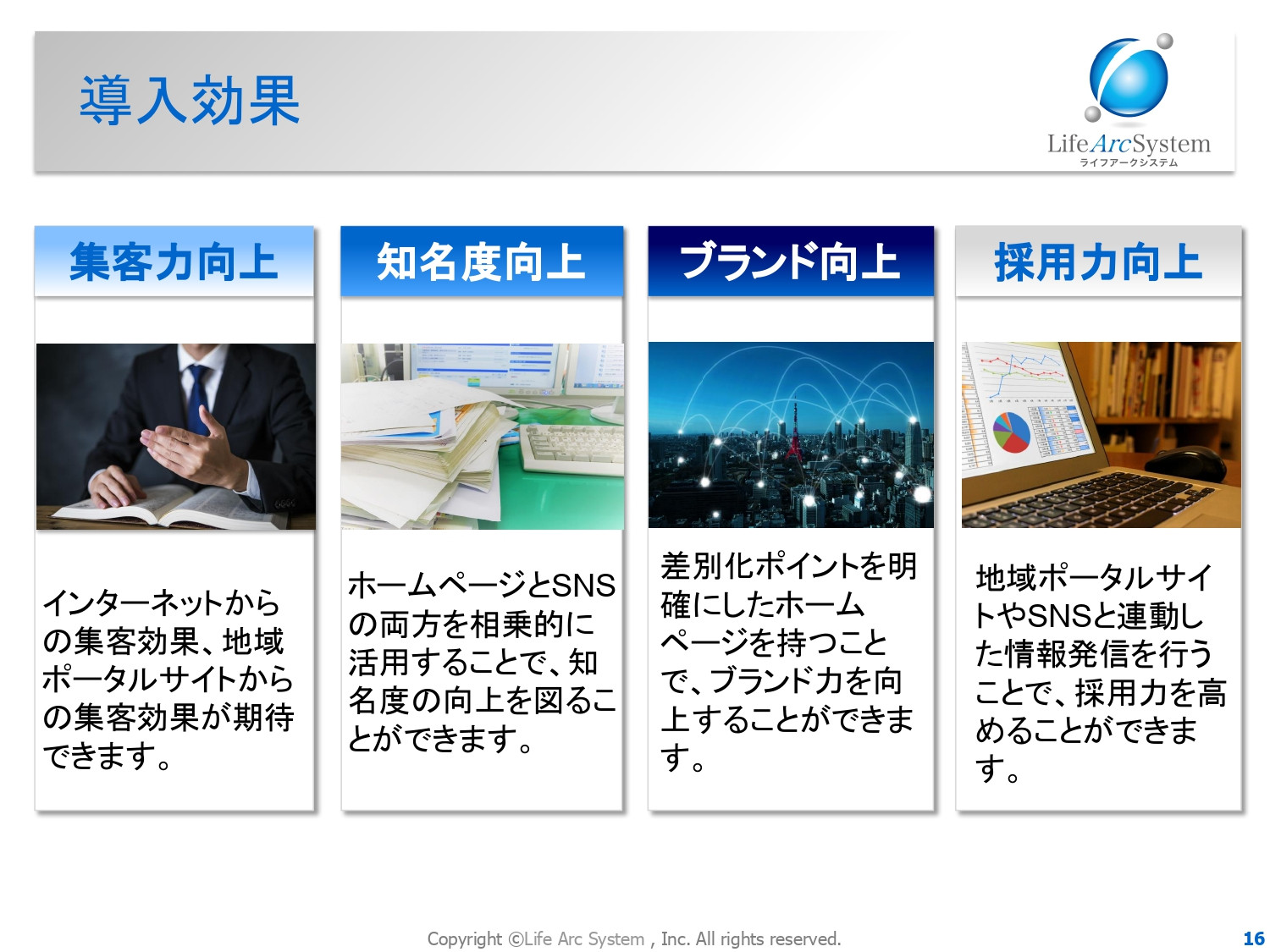 導入効果

LifeArcSystem
ライフアークシステム

集客力向上

インターネットからの集客効果、地域ポータルサイトからの集客効果が期待できます。

知名度向上

ホームページとSNSの両方を相乗的に活用することで、知名度の向上を図ることができます。

ブランド向上

差別化ポイントを明確にしたホームページを持つことで、ブランド力を向上することができます。

採用力向上

地域ポータルサイトやSNSと連動した情報発信を行うことで、採用力を高めることができます。

Copyright ©Life Arc System , Inc. All rights reserved.

16